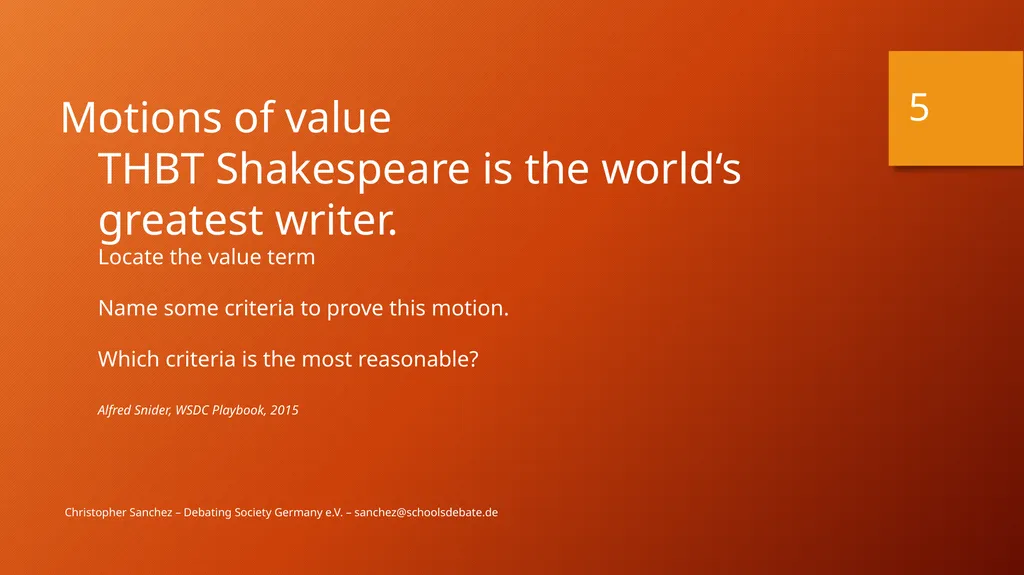 5

Motions of value

THBT Shakespeare is the world‘s greatest writer.

Locate the value term

Name some criteria to prove this motion.

Which criteria is the most reasonable?

Alfred Snider, WSDC Playbook, 2015

Christopher Sanchez – Debating Society Germany e.V. – sanchez@schoolsdebate.de